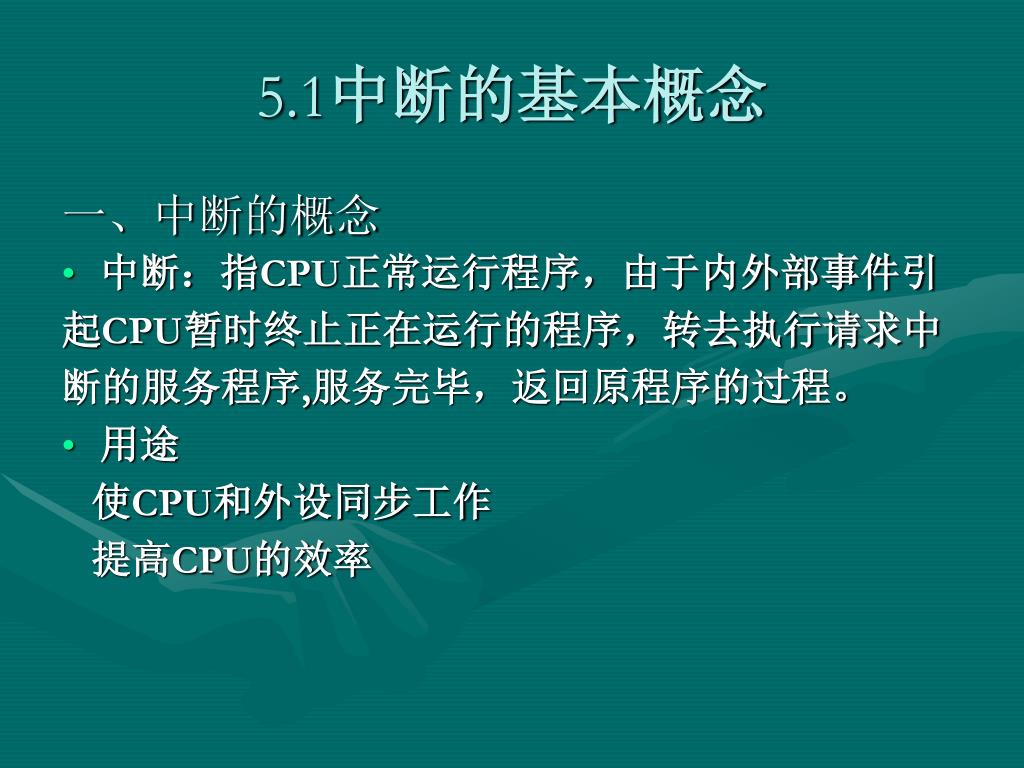 5.1中断的基本概念

一、中断的概念

• 中断：指CPU正常运行程序，由于内外部事件引起CPU暂时终止正在运行的程序，转去执行请求中断的服务程序,服务完毕，返回原程序的过程。

• 用途

使CPU和外设同步工作

提高CPU的效率